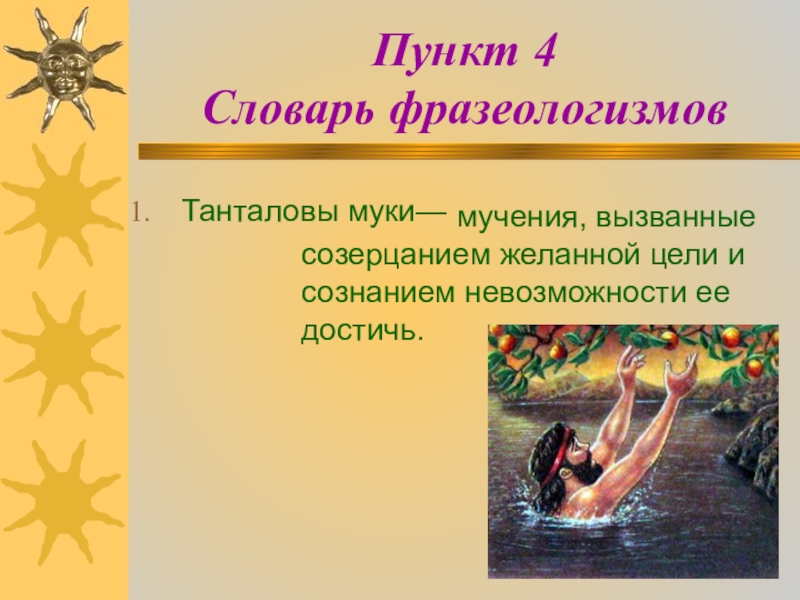 Пункт 4
Словарь фразеологизмов

1. Танталовы муки— мучения, вызванные созерцанием желанной цели и сознанием невозможности ее достичь.